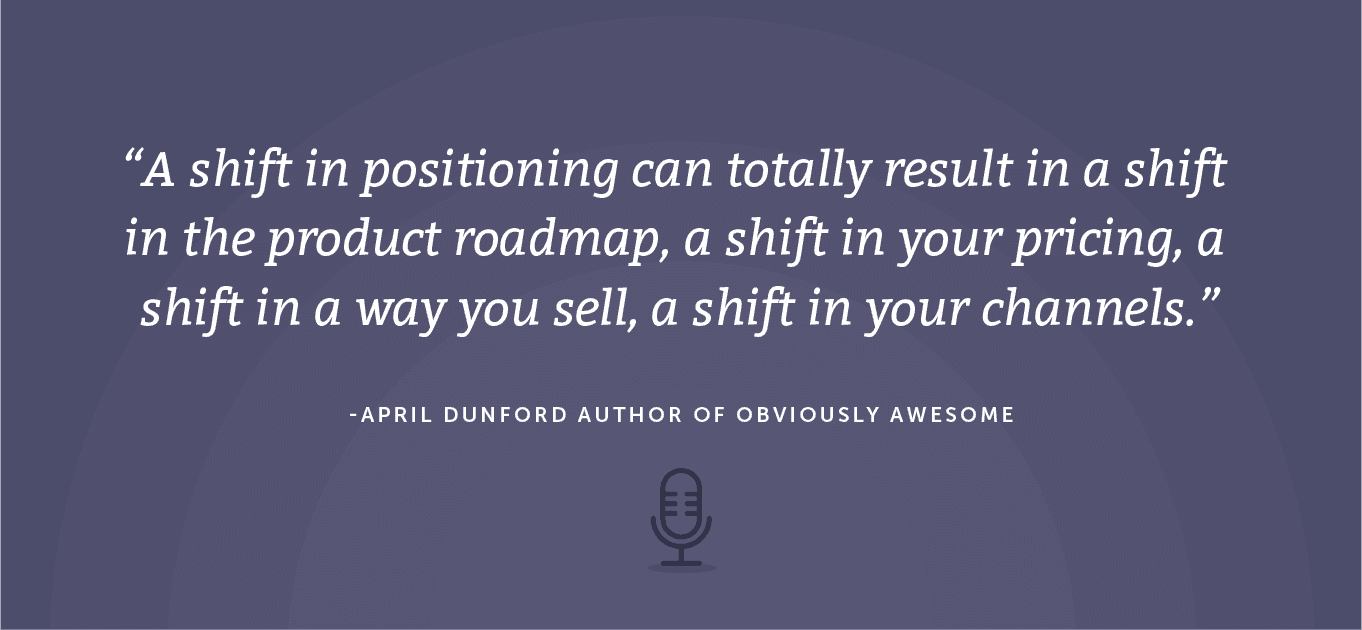 “A shift in positioning can totally result in a shift in the product roadmap, a shift in your pricing, a shift in a way you sell, a shift in your channels.”

-APRIL DUNFORD AUTHOR OF OBVIOUSLY AWESOME